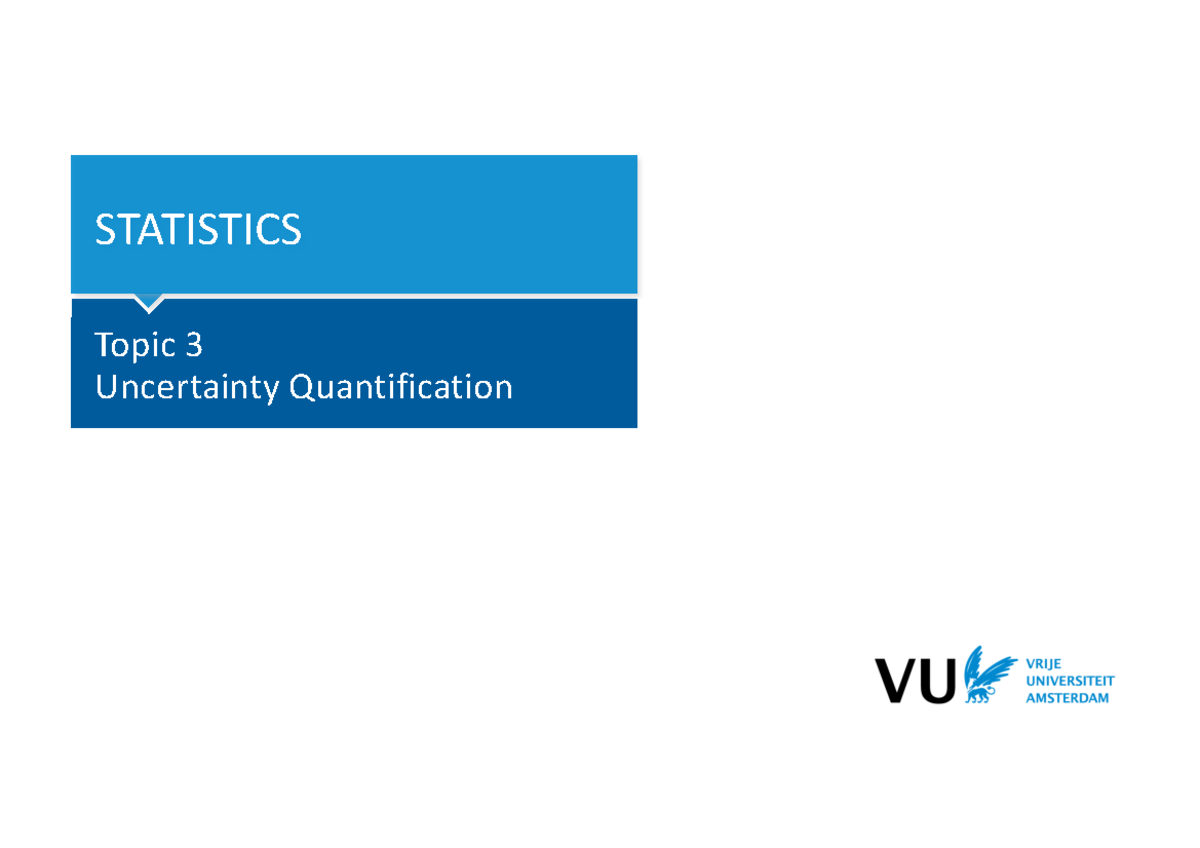 STATISTICS

Topic 3
Uncertainty Quantification

VU VRIJE UNIVERSITEIT AMSTERDAM